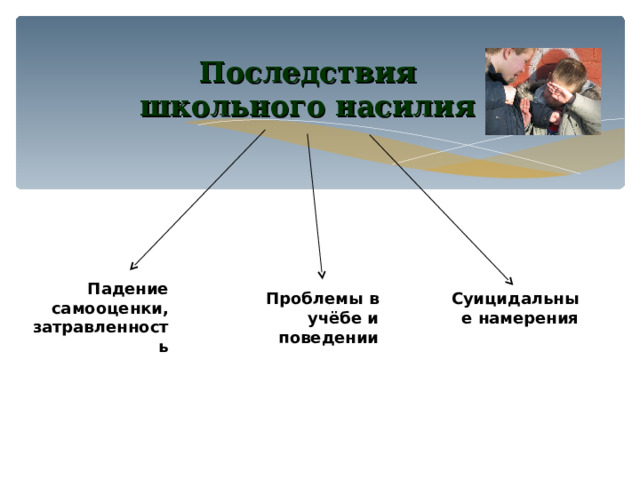 Последствия школьного насилия

Падение самооценки, затравленность

Проблемы в учёбе и поведении

Суицидальные намерения